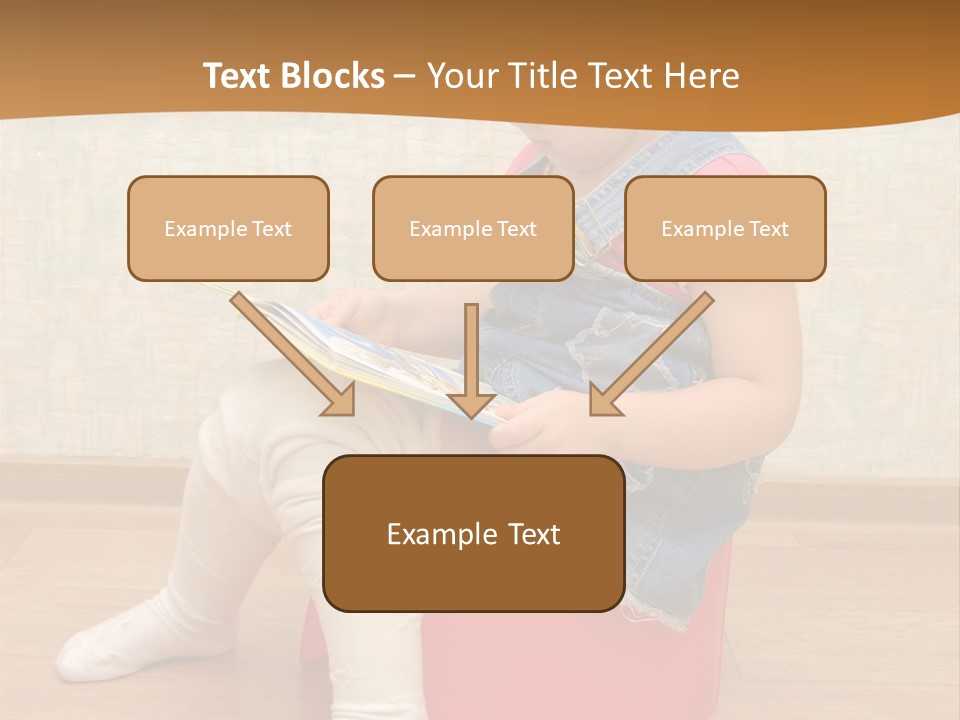 Text Blocks – Your Title Text Here

Example Text

Example Text

Example Text

Example Text